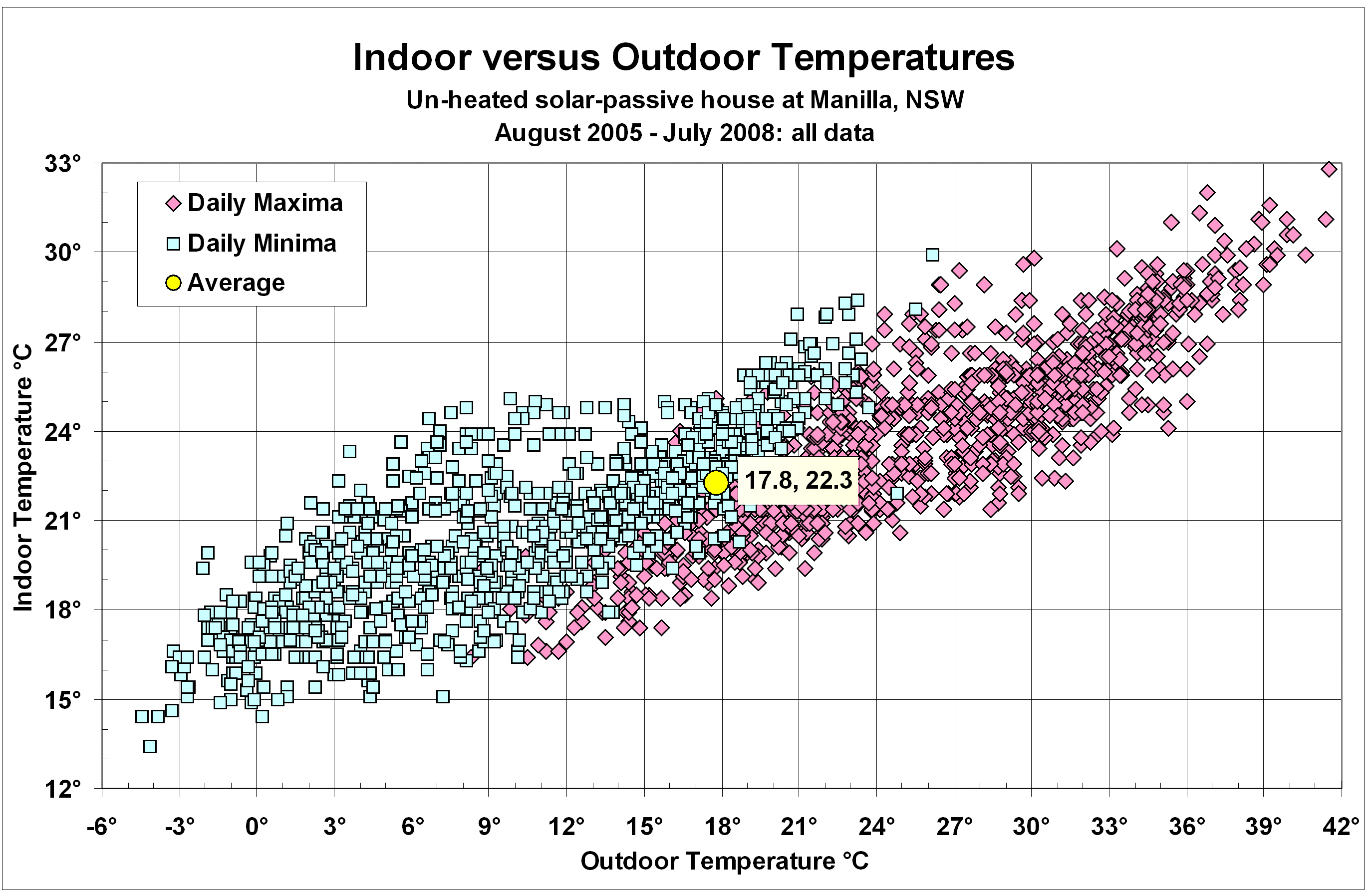 Indoor versus Outdoor Temperatures

Un-heated solar-passive house at Manilla, NSW

August 2005 - July 2008: all data

Daily Maxima
Daily Minima
Average

17.8, 22.3

Indoor Temperature °C

33°
30°
27°
24°
21°
18°
15°
12°

-6° -3° 0° 3° 6° 9° 12° 15° 18° 21° 24° 27° 30° 33° 36° 39° 42°

Outdoor Temperature °C